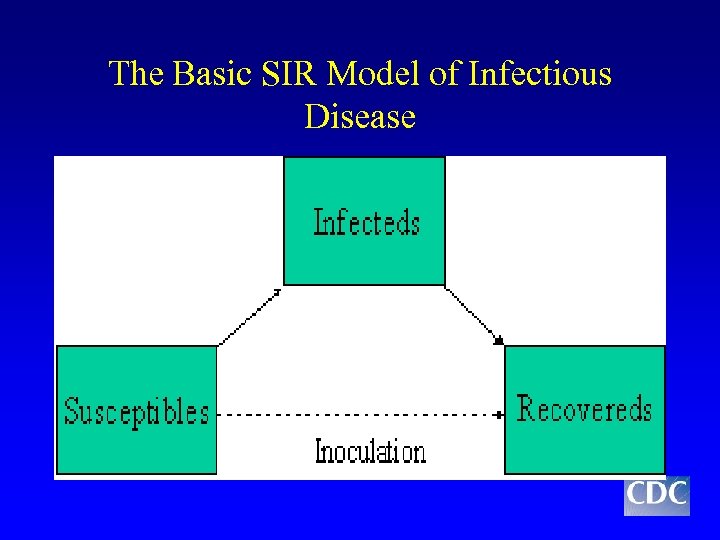 The Basic SIR Model of Infectious Disease

Infecteds

Susceptibles

Recovereds

Inoculation

CDC